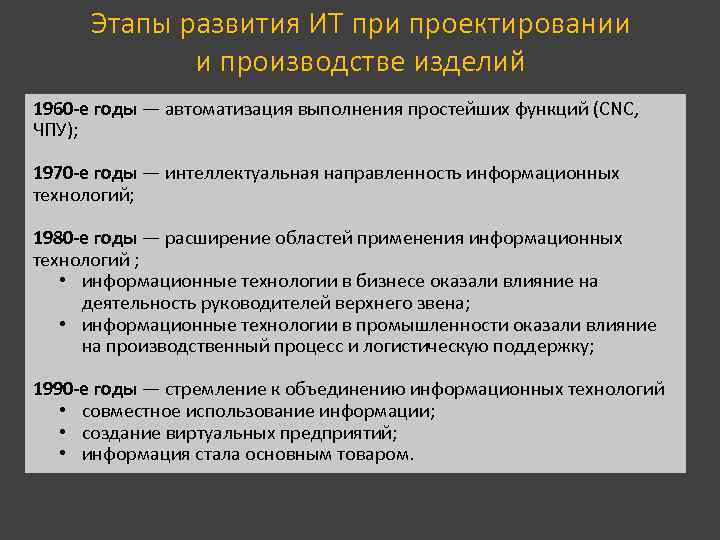 Этапы развития ИТ при проектировании и производстве изделий

1960-е годы — автоматизация выполнения простейших функций (CNC, ЧПУ);

1970-е годы — интеллектуальная направленность информационных технологий;

1980-е годы — расширение областей применения информационных технологий ;

• информационные технологии в бизнесе оказали влияние на деятельность руководителей верхнего звена;
• информационные технологии в промышленности оказали влияние на производственный процесс и логистическую поддержку;

1990-е годы — стремление к объединению информационных технологий

• совместное использование информации;
• создание виртуальных предприятий;
• информация стала основным товаром.